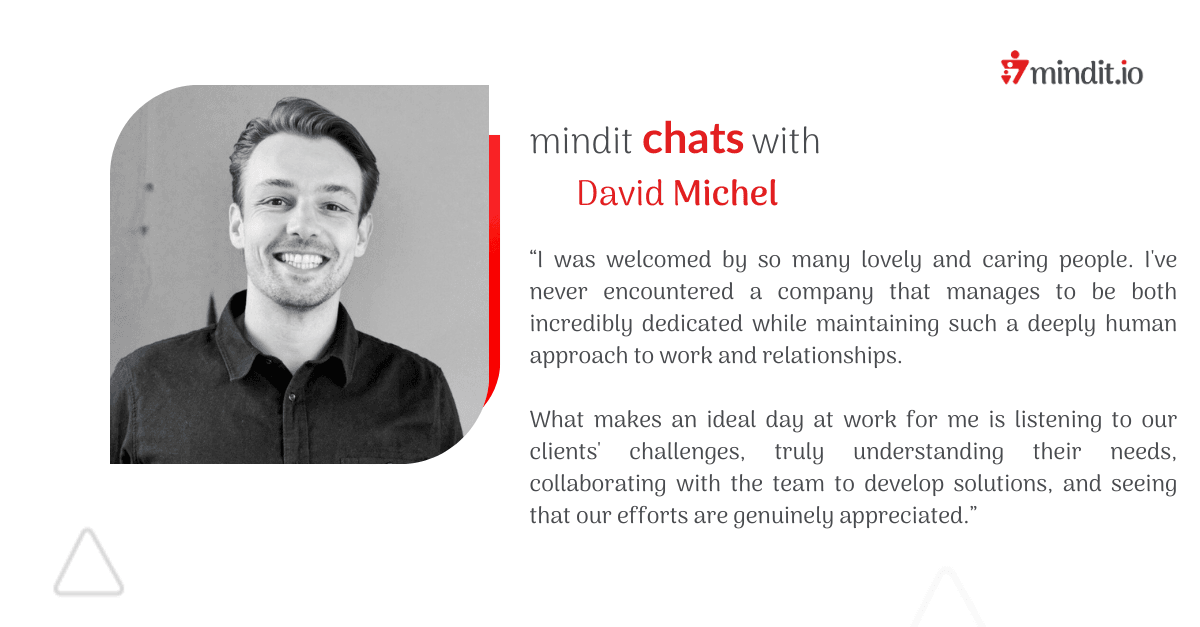 mindit.io

mindit chats with

David Michel

“I was welcomed by so many lovely and caring people. I've never encountered a company that manages to be both incredibly dedicated while maintaining such a deeply human approach to work and relationships.

What makes an ideal day at work for me is listening to our clients' challenges, truly understanding their needs, collaborating with the team to develop solutions, and seeing that our efforts are genuinely appreciated.”